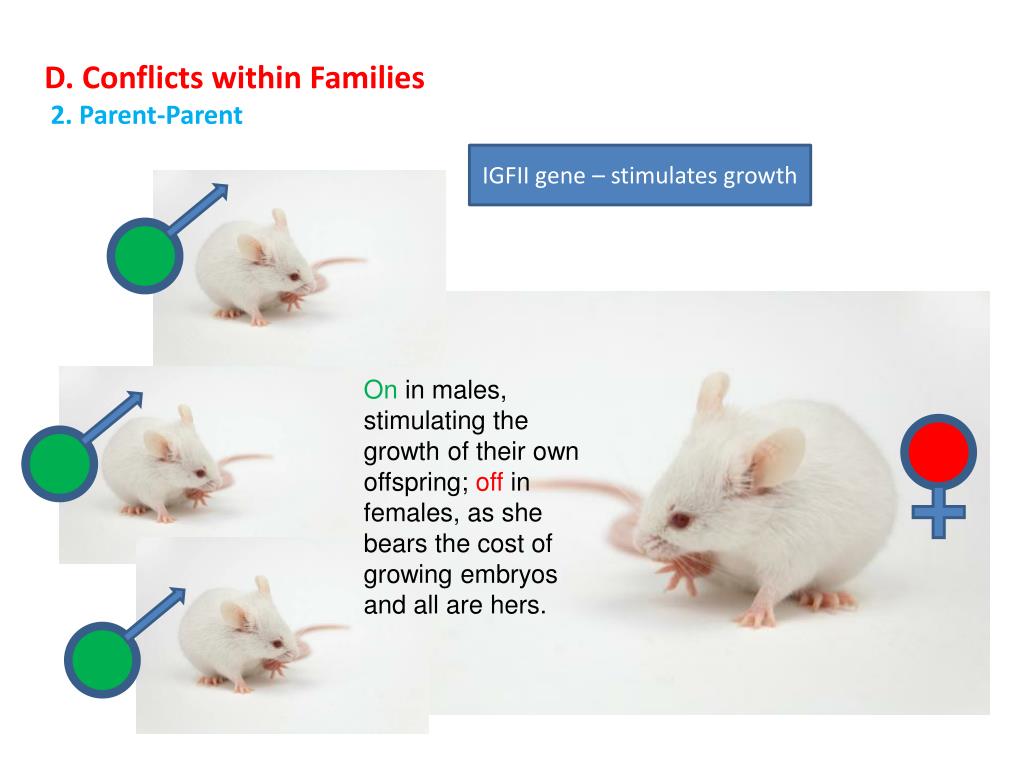 D. Conflicts within Families
2. Parent-Parent

IGFII gene – stimulates growth

On in males, stimulating the growth of their own offspring; off in females, as she bears the cost of growing embryos and all are hers.